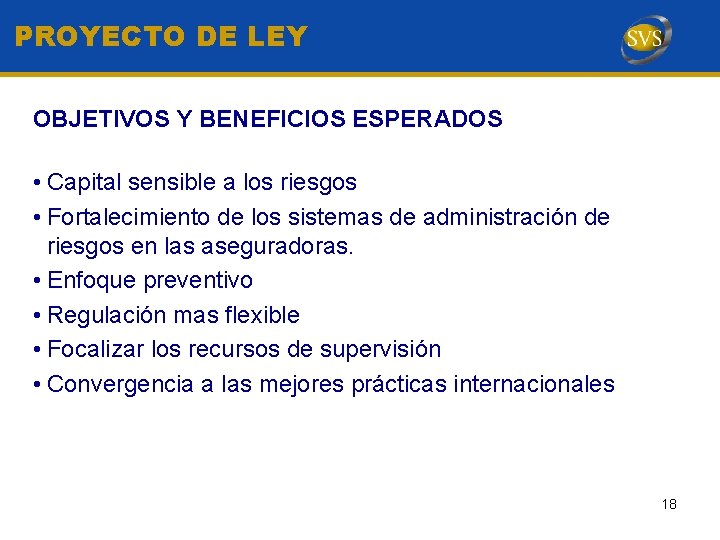 PROYECTO DE LEY

SVS

OBJETIVOS Y BENEFICIOS ESPERADOS

• Capital sensible a los riesgos
• Fortalecimiento de los sistemas de administración de riesgos en las aseguradoras.
• Enfoque preventivo
• Regulación mas flexible
• Focalizar los recursos de supervisión
• Convergencia a las mejores prácticas internacionales

18